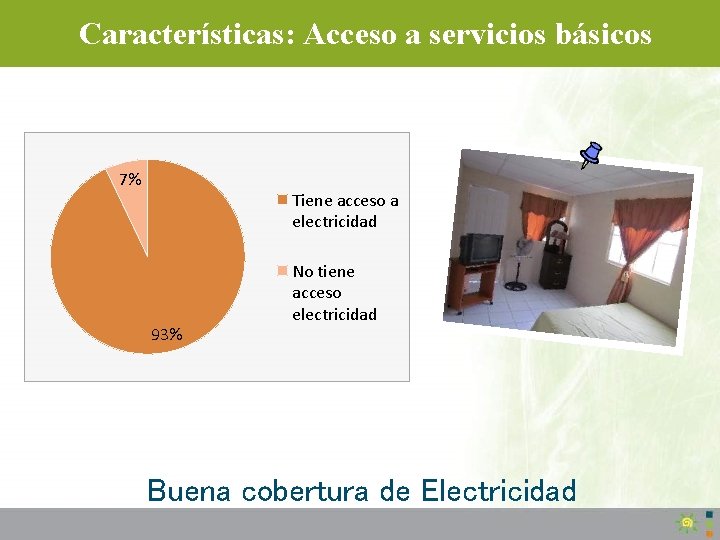 Características: Acceso a servicios básicos

7%

93%

Tiene acceso a electricidad

No tiene acceso electricidad

Buena cobertura de Electricidad